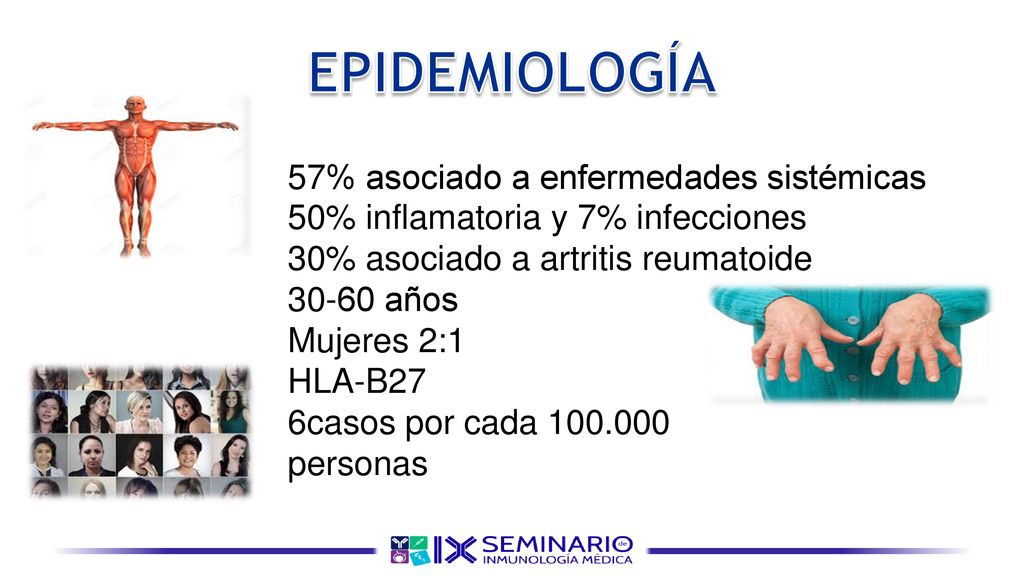 EPIDEMIOLOGÍA

57% asociado a enfermedades sistémicas
50% inflamatoria y 7% infecciones
30% asociado a artritis reumatoide
30-60 años
Mujeres 2:1
HLA-B27
6casos por cada 100.000 personas

IX SEMINARIO de INMUNOLOGÍA MÉDICA